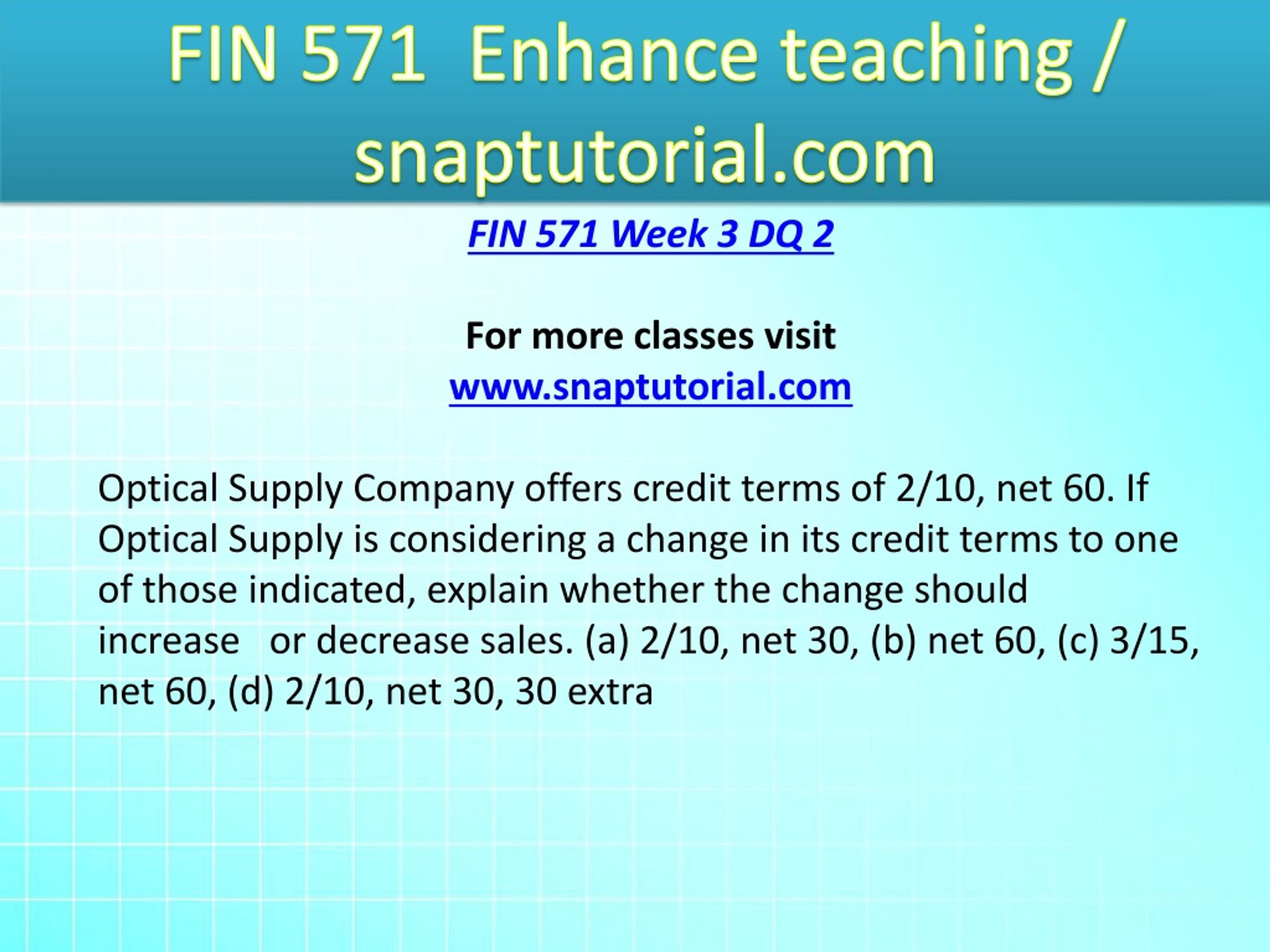 FIN 571 Enhance teaching / snaptutorial.com

FIN 571 Week 3 DQ 2

For more classes visit
www.snaptutorial.com

Optical Supply Company offers credit terms of 2/10, net 60. If Optical Supply is considering a change in its credit terms to one of those indicated, explain whether the change should increase or decrease sales. (a) 2/10, net 30, (b) net 60, (c) 3/15, net 60, (d) 2/10, net 30, 30 extra